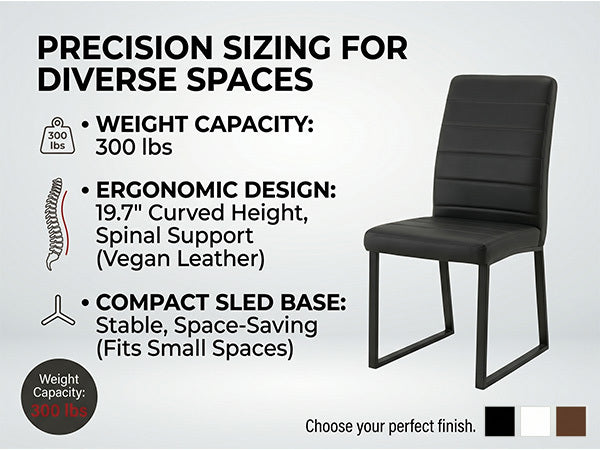 PRECISION SIZING FOR DIVERSE SPACES

300 lbs

• WEIGHT CAPACITY: 300 lbs

• ERGONOMIC DESIGN: 19.7" Curved Height, Spinal Support (Vegan Leather)

• COMPACT SLED BASE: Stable, Space-Saving (Fits Small Spaces)

Weight Capacity: 300 lbs

Choose your perfect finish.